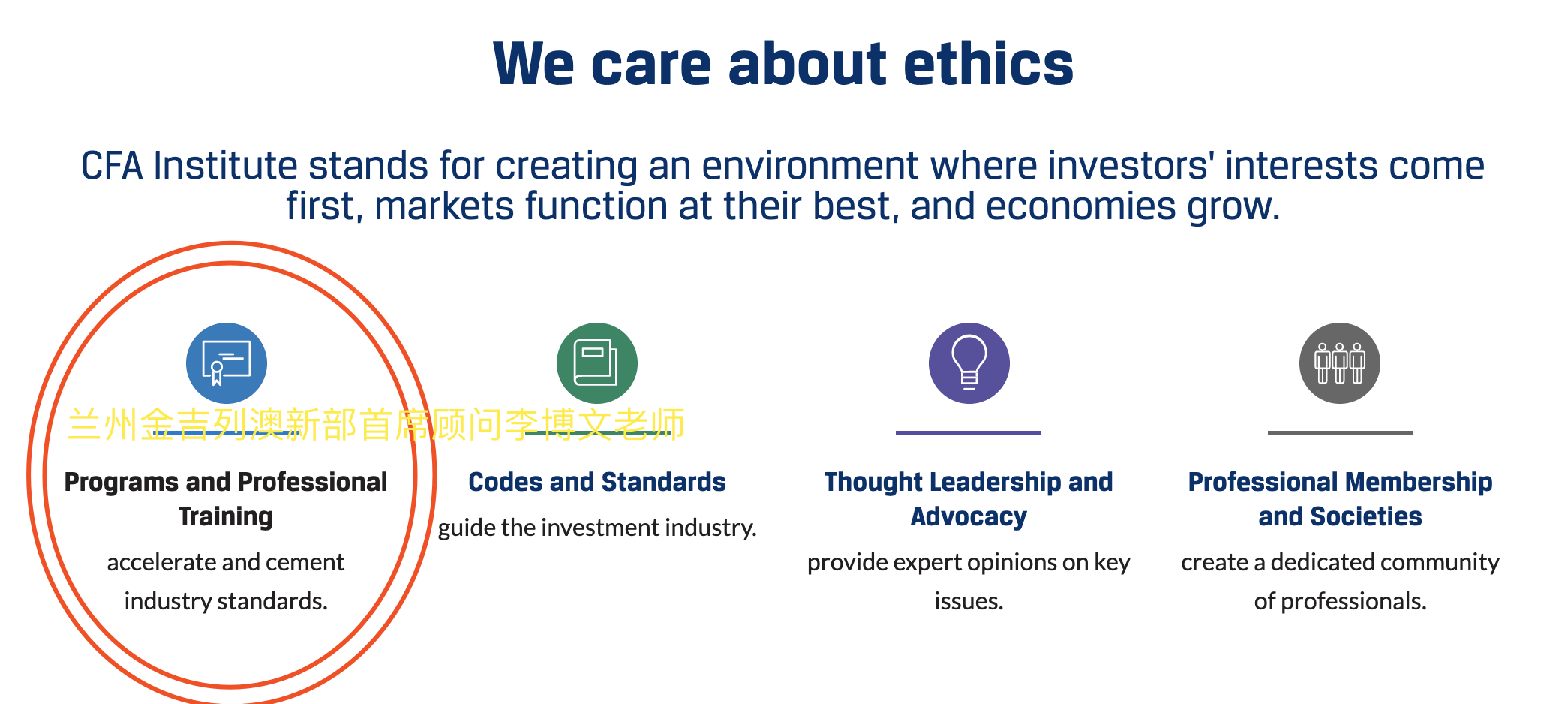 We care about ethics

CFA Institute stands for creating an environment where investors' interests come first, markets function at their best, and economies grow.

兰州金吉列澳新部首席顾问李博文老师

Programs and Professional Training

accelerate and cement industry standards.

Codes and Standards

guide the investment industry.

Thought Leadership and Advocacy

provide expert opinions on key issues.

Professional Membership and Societies

create a dedicated community of professionals.